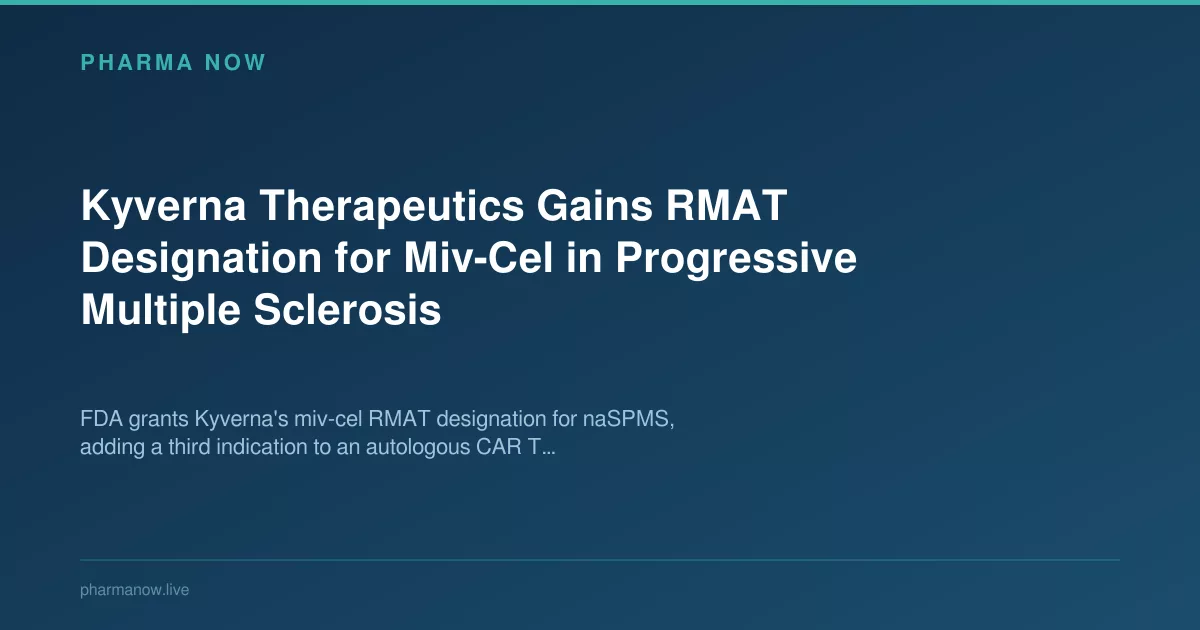 PHARMA NOW

Kyverna Therapeutics Gains RMAT Designation for Miv-Cel in Progressive Multiple Sclerosis

FDA grants Kyverna's miv-cel RMAT designation for naSPMS, adding a third indication to an autologous CAR T...

pharmanow.live